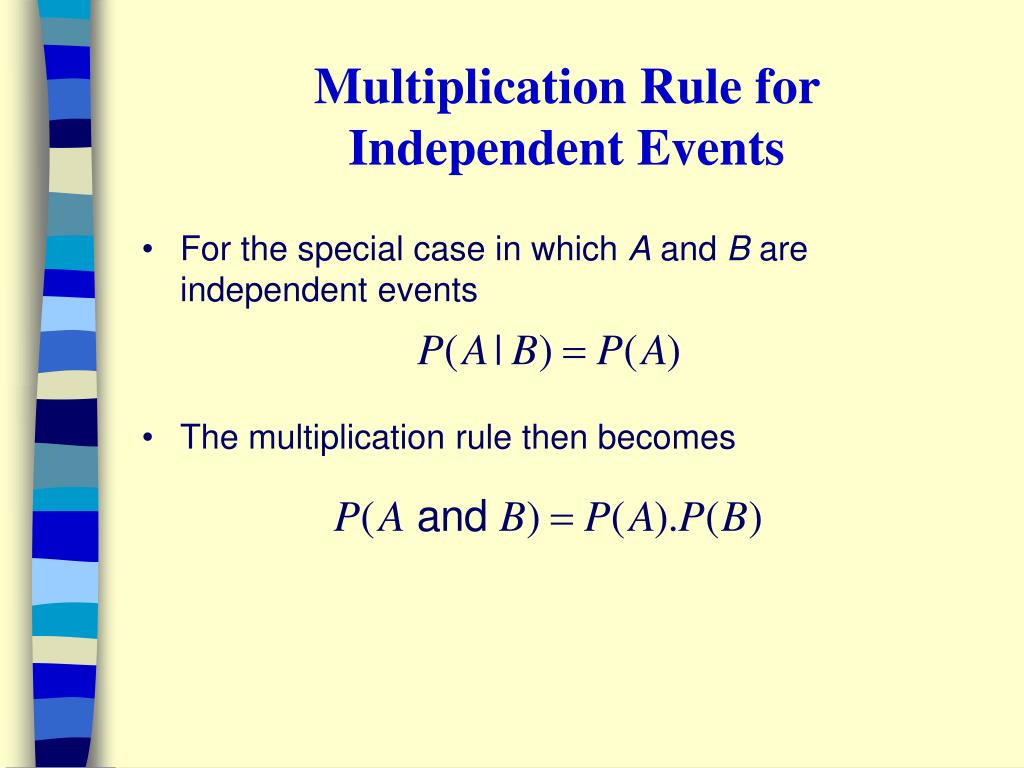 Multiplication Rule for Independent Events

• For the special case in which $A$ and $B$ are independent events

$P(A \mid B) = P(A)$

• The multiplication rule then becomes

$P(A \text{ and } B) = P(A).P(B)$